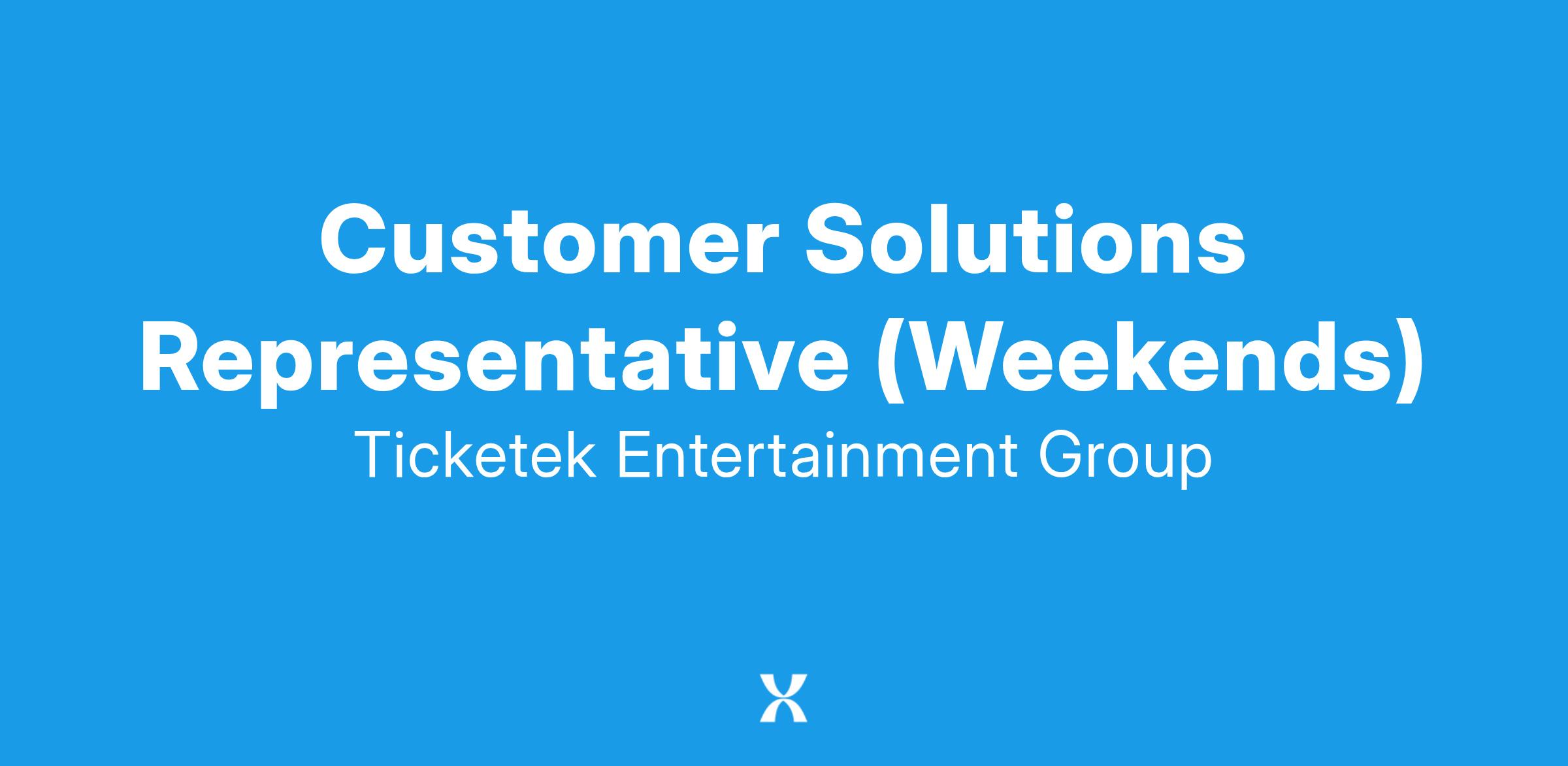 Customer Solutions Representative (Weekends)

Ticketek Entertainment Group